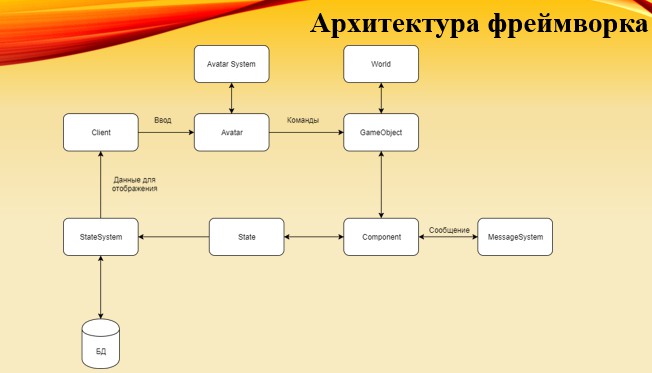 Архитектура фреймворка

Avatar System

World

Client

Ввод

Avatar

Команды

GameObject

Данные для отображения

StateSystem

State

Component

Сообщение

MessageSystem

БД